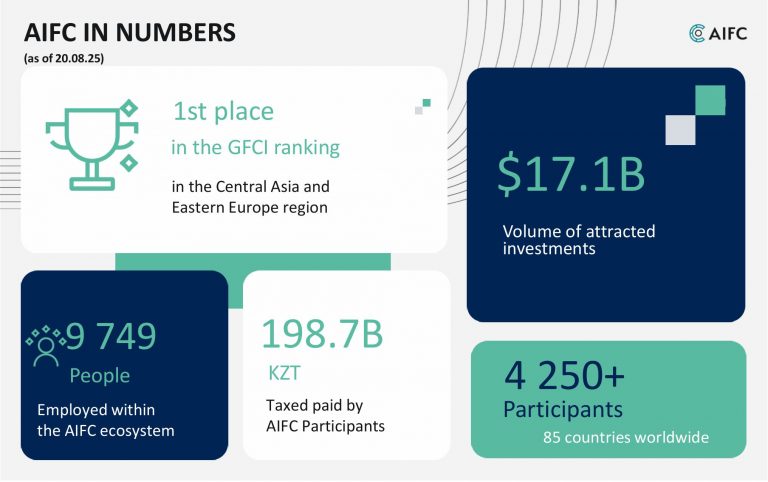 AIFC IN NUMBERS
(as of 20.08.25)

AIFC

1st place
in the GFCI ranking
in the Central Asia and Eastern Europe region

$17.1B
Volume of attracted investments

9 749
People
Employed within the AIFC ecosystem

198.7B
KZT
Taxed paid by AIFC Participants

4 250+
Participants
85 countries worldwide